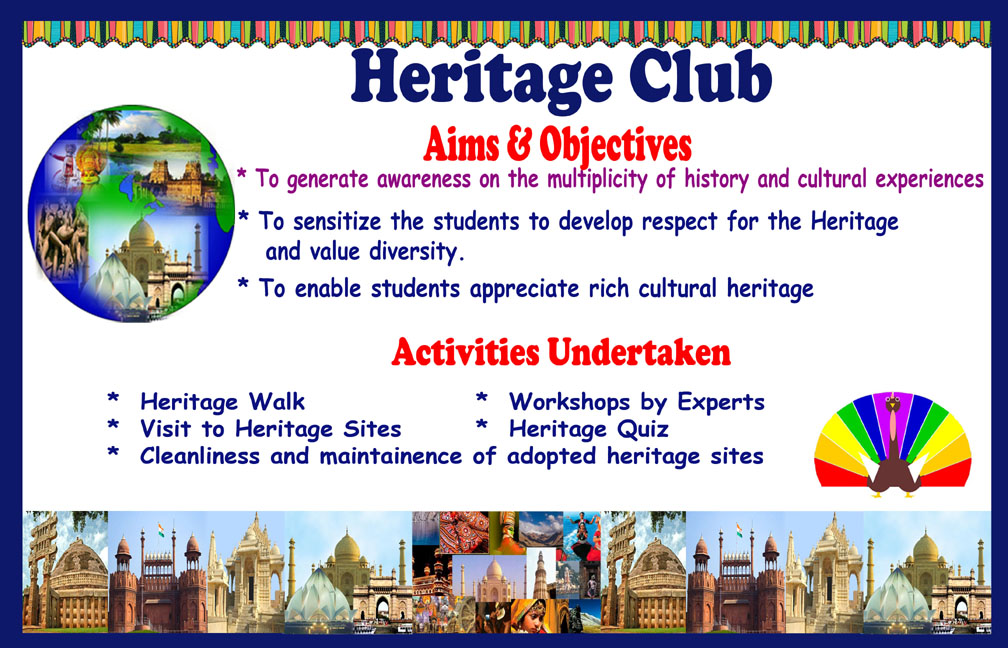 Heritage Club

Aims & Objectives

* To generate awareness on the multiplicity of history and cultural experiences

* To sensitize the students to develop respect for the Heritage and value diversity.

* To enable students appreciate rich cultural heritage

Activities Undertaken

* Heritage Walk
* Visit to Heritage Sites
* Cleanliness and maintainence of adopted heritage sites

* Workshops by Experts
* Heritage Quiz